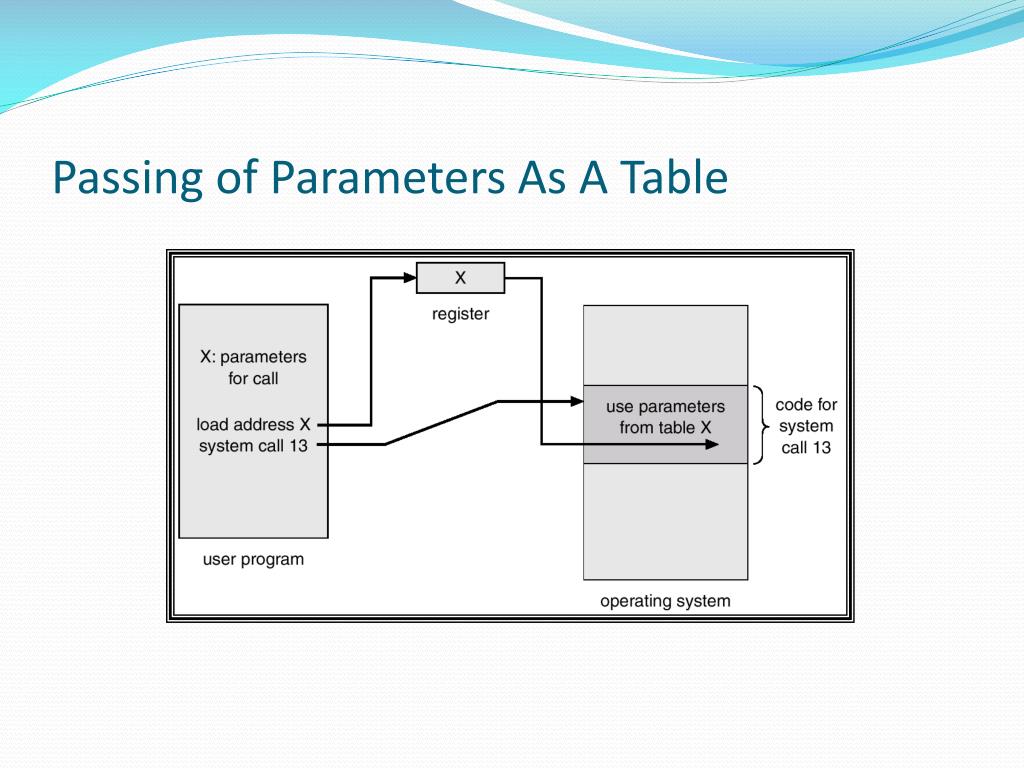 Passing of Parameters As A Table

X

register

X: parameters for call

load address X
system call 13

user program

use parameters from table X

code for system call 13

operating system